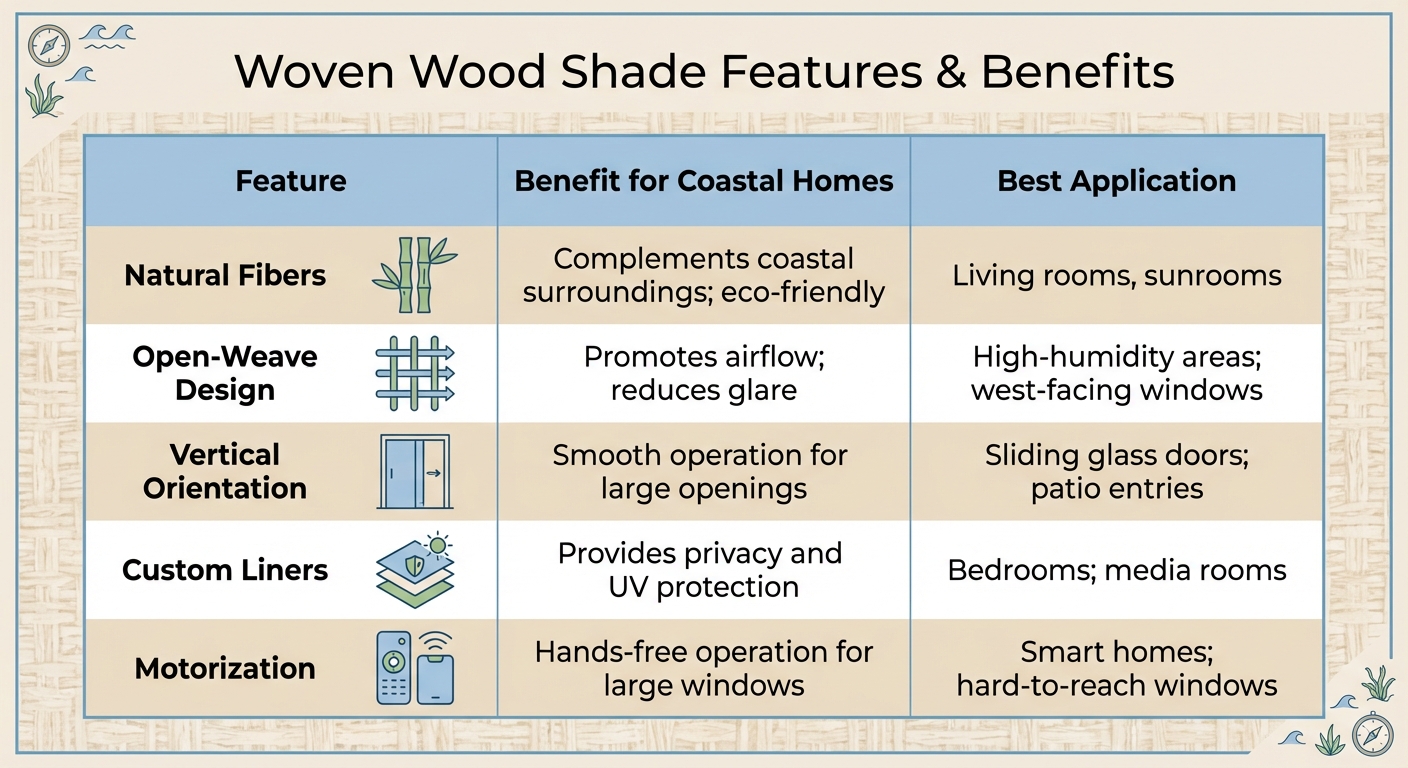 Woven Wood Shade Features & Benefits

| Feature | Benefit for Coastal Homes | Best Application |
|---|---|---|
| Natural Fibers | Complements coastal surroundings; eco-friendly | Living rooms, sunrooms |
| Open-Weave Design | Promotes airflow; reduces glare | High-humidity areas; west-facing windows |
| Vertical Orientation | Smooth operation for large openings | Sliding glass doors; patio entries |
| Custom Liners | Provides privacy and UV protection | Bedrooms; media rooms |
| Motorization | Hands-free operation for large windows | Smart homes; hard-to-reach windows |